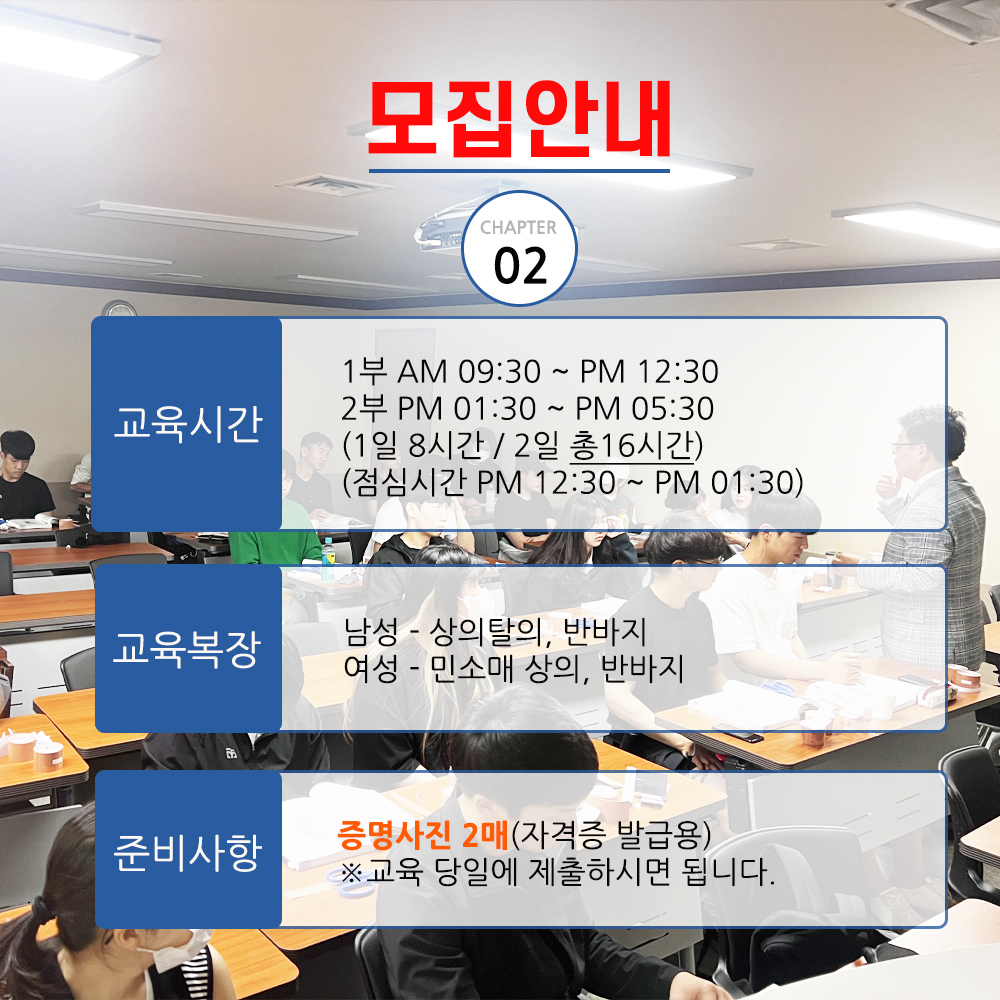 모집안내

CHAPTER
02

교육시간

1부 AM 09:30 ~ PM 12:30
2부 PM 01:30 ~ PM 05:30
(1일 8시간 / 2일 총16시간)
(점심시간 PM 12:30 ~ PM 01:30)

교육복장

남성 - 상의탈의, 반바지
여성 - 민소매 상의, 반바지

준비사항

증명사진 2매(자격증 발급용)
※교육 당일에 제출하시면 됩니다.